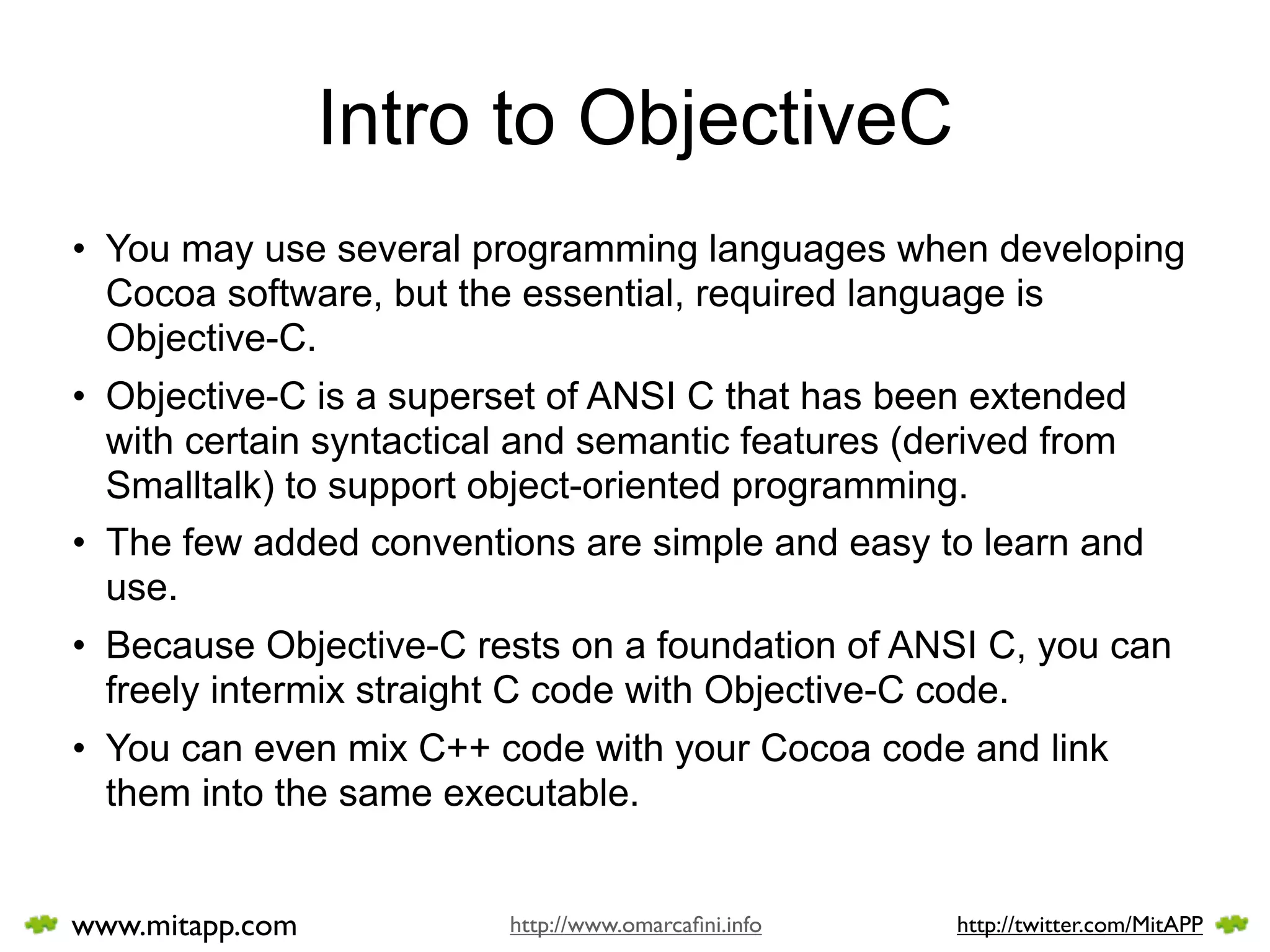 Intro to ObjectiveC

• You may use several programming languages when developing Cocoa software, but the essential, required language is Objective-C.

• Objective-C is a superset of ANSI C that has been extended with certain syntactical and semantic features (derived from Smalltalk) to support object-oriented programming.

• The few added conventions are simple and easy to learn and use.

• Because Objective-C rests on a foundation of ANSI C, you can freely intermix straight C code with Objective-C code.

• You can even mix C++ code with your Cocoa code and link them into the same executable.

www.mitapp.com http://www.omarcafini.info http://twitter.com/MitAPP